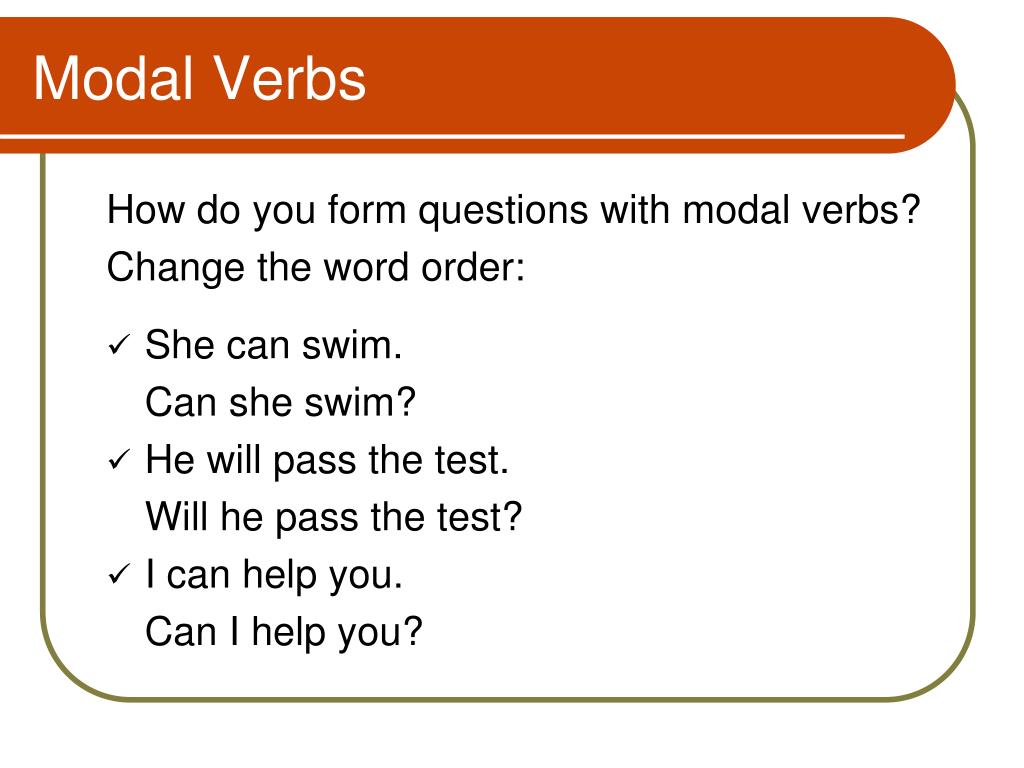 Modal Verbs

How do you form questions with modal verbs?
Change the word order:

✓ She can swim.
Can she swim?
✓ He will pass the test.
Will he pass the test?
✓ I can help you.
Can I help you?